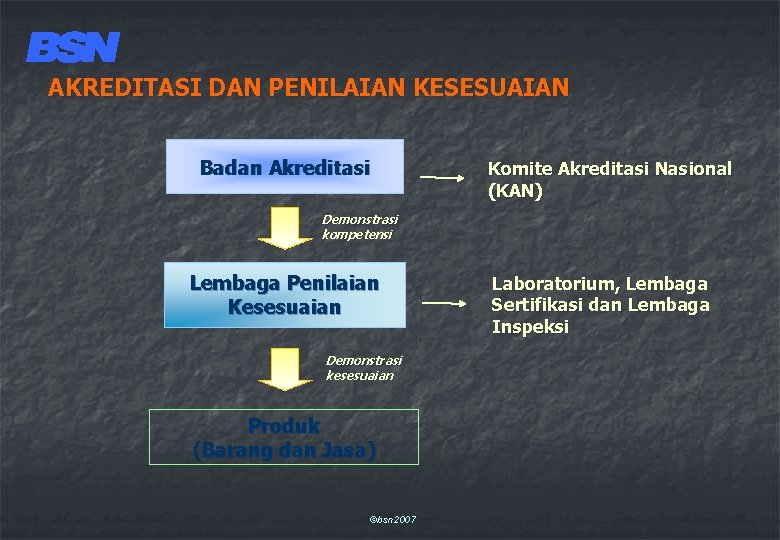 BSN

AKREDITASI DAN PENILAIAN KESESUAIAN

Badan Akreditasi

Komite Akreditasi Nasional (KAN)

Demonstrasi kompetensi

Lembaga Penilaian Kesesuaian

Laboratorium, Lembaga Sertifikasi dan Lembaga Inspeksi

Demonstrasi kesesuaian

Produk (Barang dan Jasa)

©bsn2007